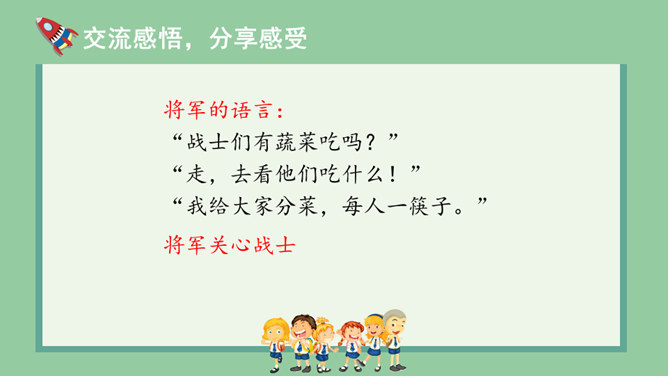 交流感悟，分享感受

将军的语言：
“战士们有蔬菜吃吗？”
“走，去看他们吃什么！”
“我给大家分菜，每人一筷子。”

将军关心战士